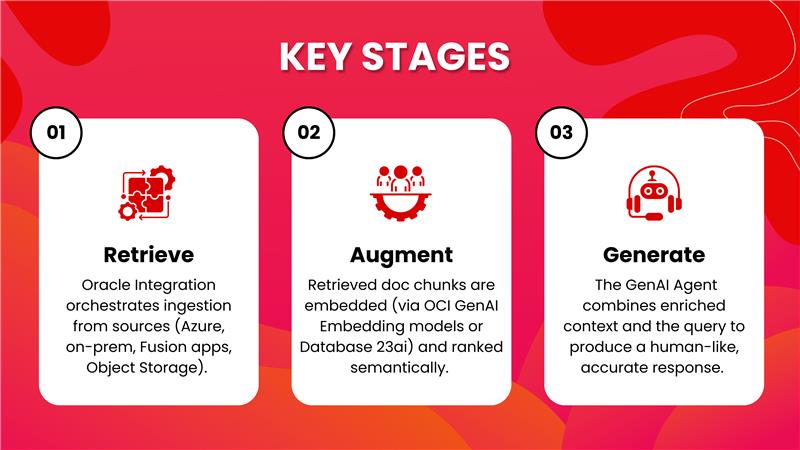 KEY STAGES

01

Retrieve

Oracle Integration orchestrates ingestion from sources (Azure, on-prem, Fusion apps, Object Storage).

02

Augment

Retrieved doc chunks are embedded (via OCI GenAI Embedding models or Database 23ai) and ranked semantically.

03

Generate

The GenAI Agent combines enriched context and the query to produce a human-like, accurate response.